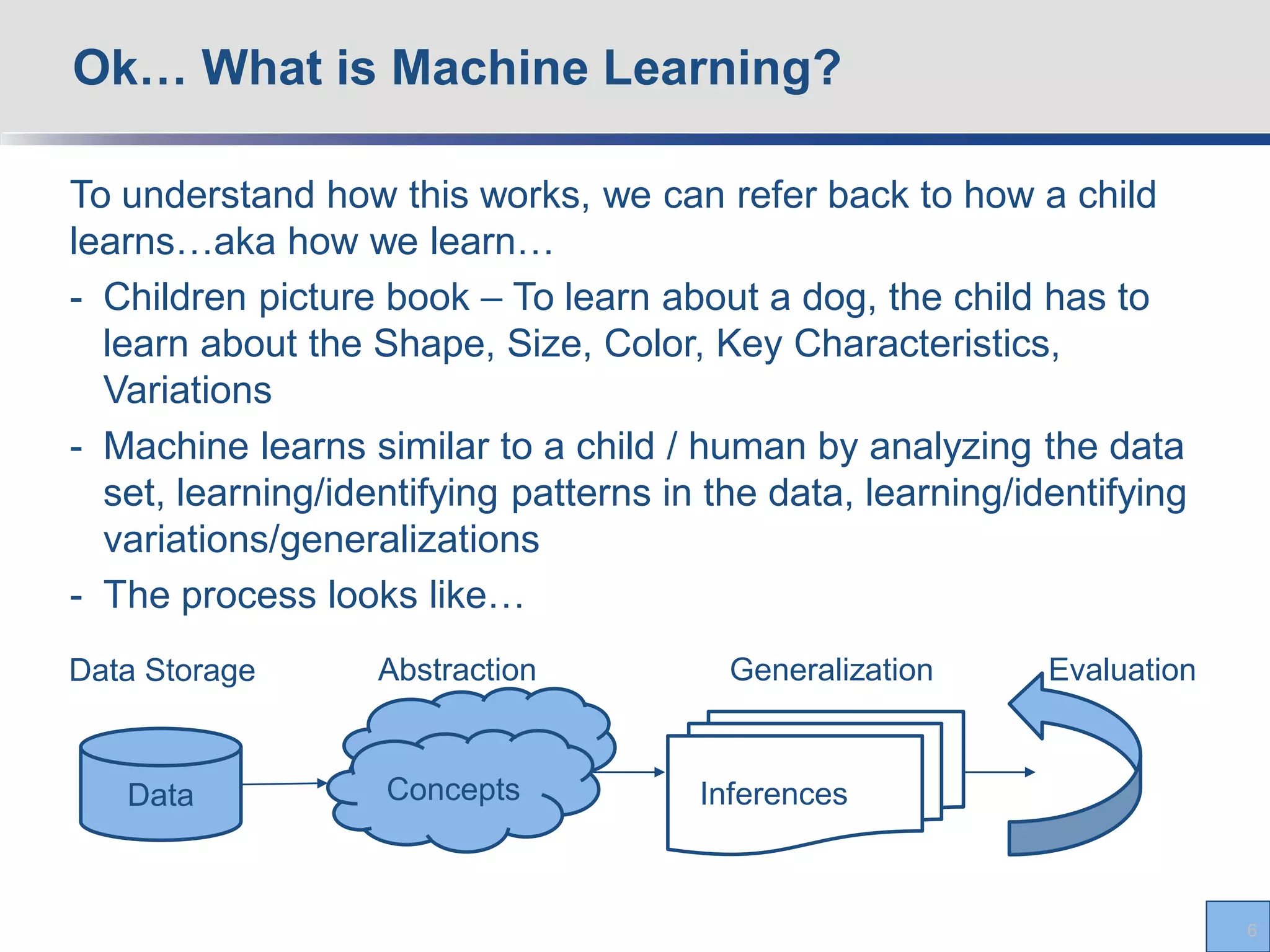 Ok… What is Machine Learning?

To understand how this works, we can refer back to how a child learns…aka how we learn…

- Children picture book – To learn about a dog, the child has to learn about the Shape, Size, Color, Key Characteristics, Variations
- Machine learns similar to a child / human by analyzing the data set, learning/identifying patterns in the data, learning/identifying variations/generalizations
- The process looks like…

Data Storage

Abstraction

Generalization

Evaluation

Data

Concepts

Inferences

6